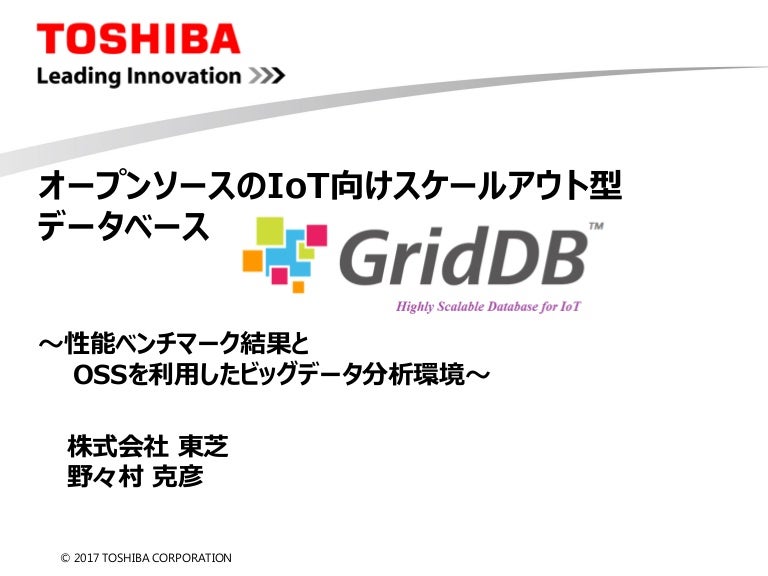 TOSHIBA
Leading Innovation >>>

オープンソースのIoT向けスケールアウト型データベース

GridDB™
Highly Scalable Database for IoT

～性能ベンチマーク結果と
OSSを利用したビッグデータ分析環境～

株式会社 東芝
野々村 克彦

© 2017 TOSHIBA CORPORATION